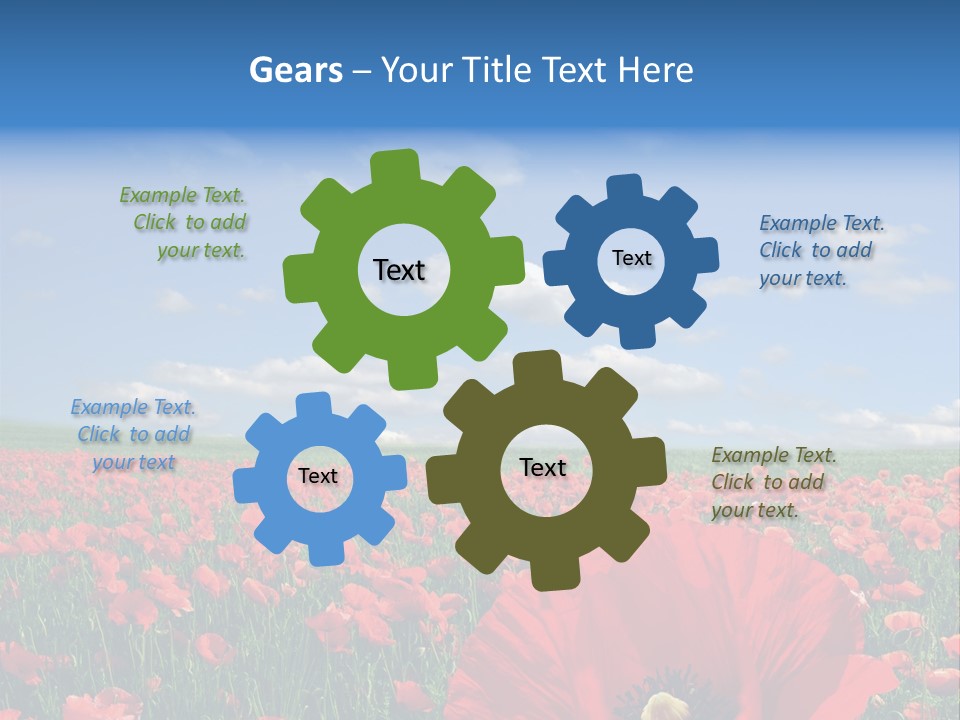 Gears – Your Title Text Here

Example Text. Click to add your text.

Text

Text

Example Text. Click to add your text.

Example Text. Click to add your text

Text

Text

Example Text. Click to add your text.